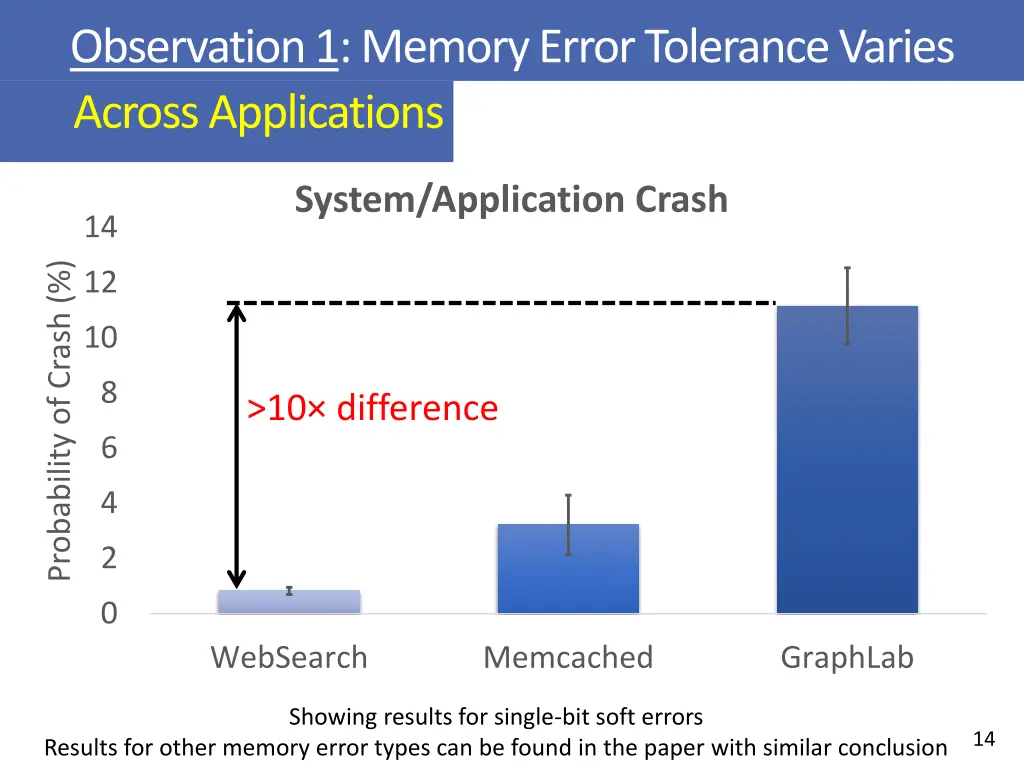 Observation 1: Memory Error Tolerance Varies Across Applications

System/Application Crash

Probability of Crash (%)

14
12
10
8
6
4
2
0

>10× difference

WebSearch
Memcached
GraphLab

Showing results for single-bit soft errors
Results for other memory error types can be found in the paper with similar conclusion

14